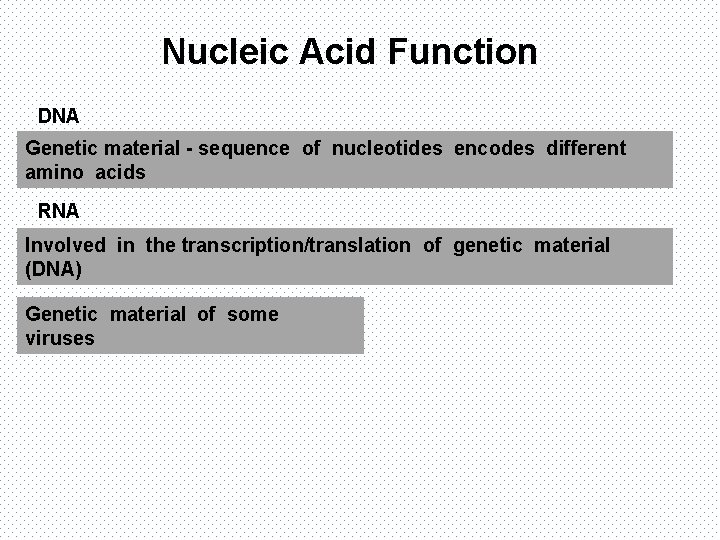 Nucleic Acid Function

DNA

Genetic material - sequence of nucleotides encodes different amino acids

RNA

Involved in the transcription/translation of genetic material (DNA)

Genetic material of some viruses